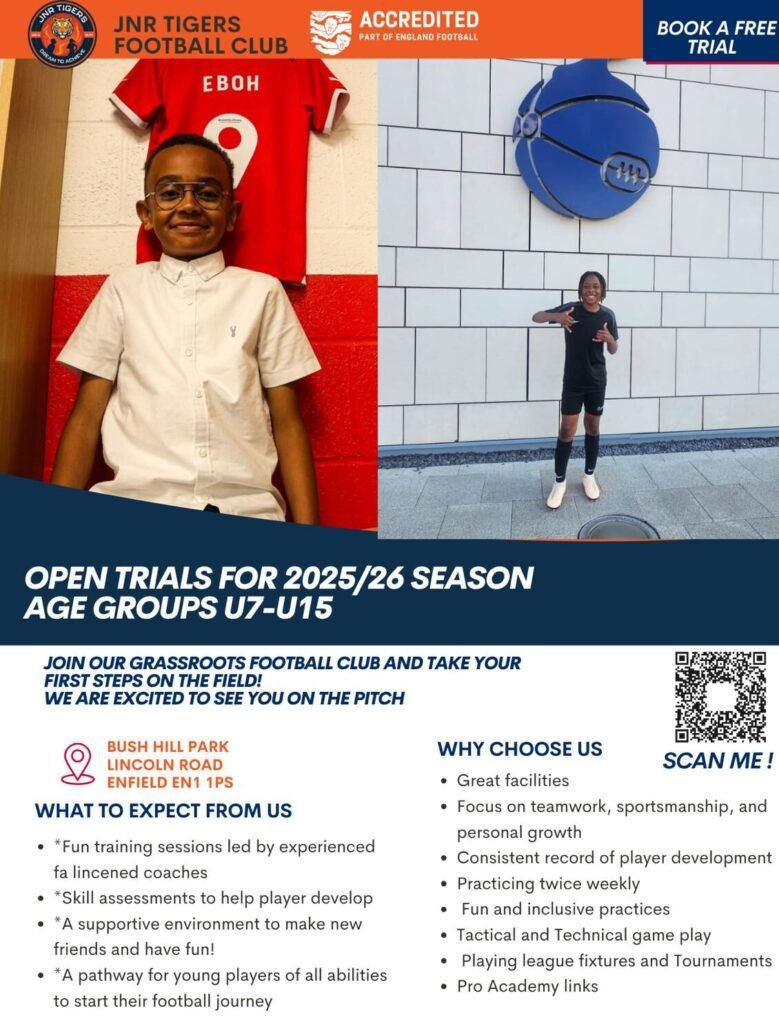 JNR TIGERS
DREAM TO ACHIEVE

JNR TIGERS FOOTBALL CLUB

ACCREDITED
PART OF ENGLAND FOOTBALL

BOOK A FREE TRIAL

EBOH
9

OPEN TRIALS FOR 2025/26 SEASON
AGE GROUPS U7-U15

JOIN OUR GRASSROOTS FOOTBALL CLUB AND TAKE YOUR FIRST STEPS ON THE FIELD!
WE ARE EXCITED TO SEE YOU ON THE PITCH

SCAN ME !

BUSH HILL PARK
LINCOLN ROAD
ENFIELD EN1 1PS

WHAT TO EXPECT FROM US

- *Fun training sessions led by experienced fa lincened coaches
- *Skill assessments to help player develop
- *A supportive environment to make new friends and have fun!
- *A pathway for young players of all abilities to start their football journey

WHY CHOOSE US

- Great facilities
- Focus on teamwork, sportsmanship, and personal growth
- Consistent record of player development
- Practicing twice weekly
- Fun and inclusive practices
- Tactical and Technical game play
- Playing league fixtures and Tournaments
- Pro Academy links